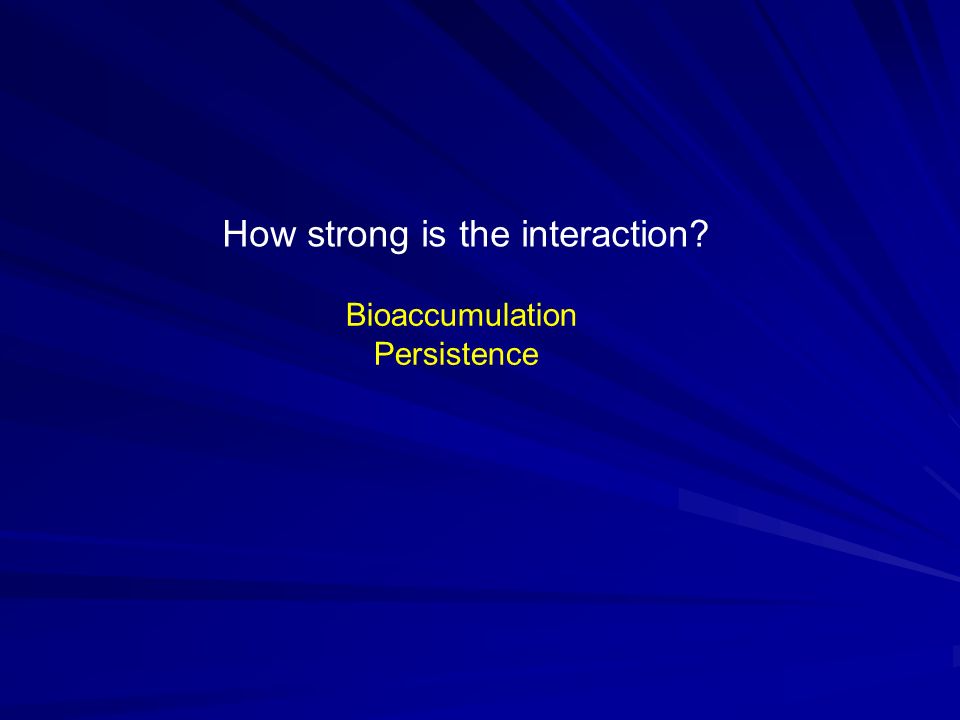 How strong is the interaction?

Bioaccumulation
Persistence